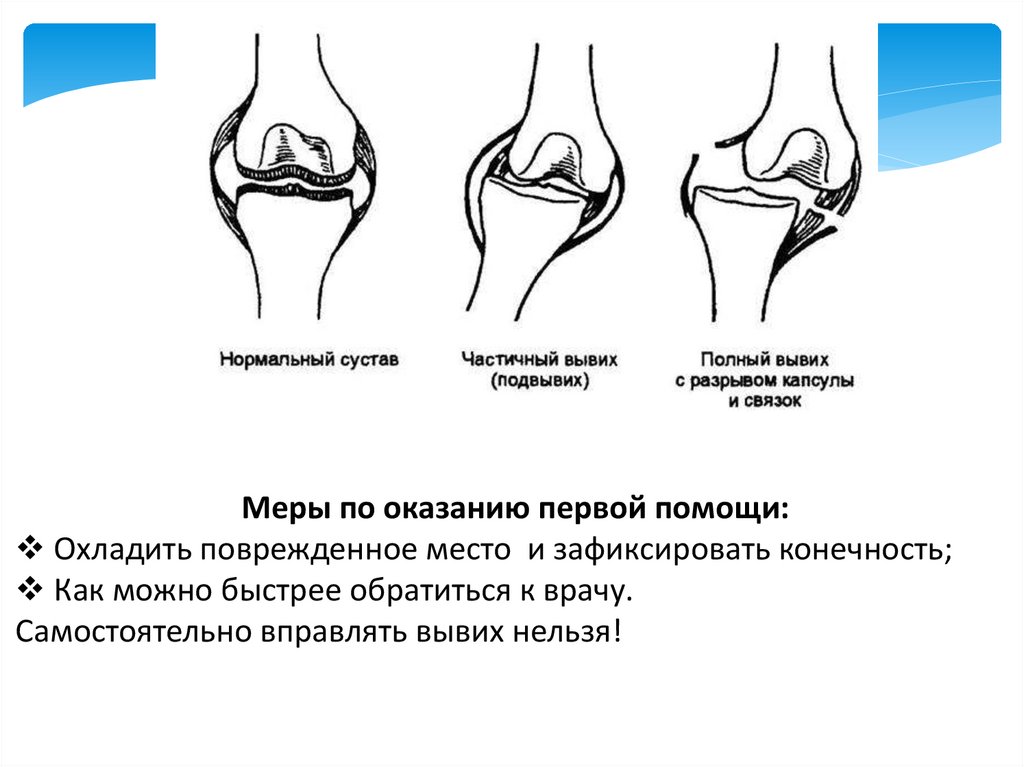 Нормальный сустав

Частичный вывих (подвывих)

Полный вывих с разрывом капсулы и связок

Меры по оказанию первой помощи:

❖ Охладить поврежденное место и зафиксировать конечность;

❖ Как можно быстрее обратиться к врачу.

Самостоятельно вправлять вывих нельзя!